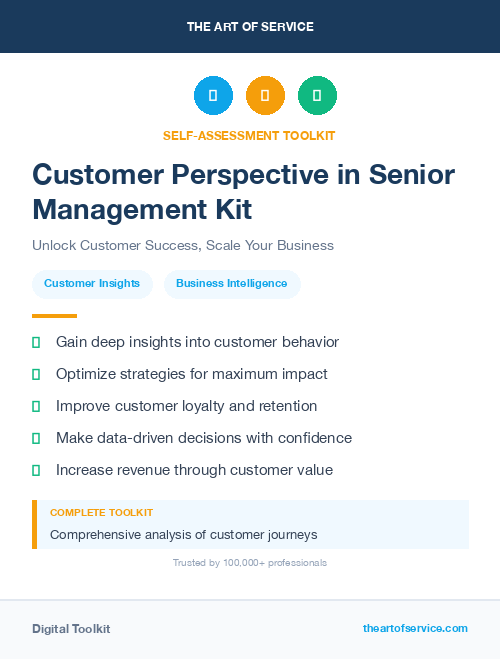 THE ART OF SERVICE

SELF-ASSESSMENT TOOLKIT

Customer Perspective in Senior Management Kit

Unlock Customer Success, Scale Your Business

Customer Insights

Business Intelligence

Gain deep insights into customer behavior

Optimize strategies for maximum impact

Improve customer loyalty and retention

Make data-driven decisions with confidence

Increase revenue through customer value

COMPLETE TOOLKIT

Comprehensive analysis of customer journeys

Trusted by 100,000+ professionals

Digital Toolkit

theartofservice.com